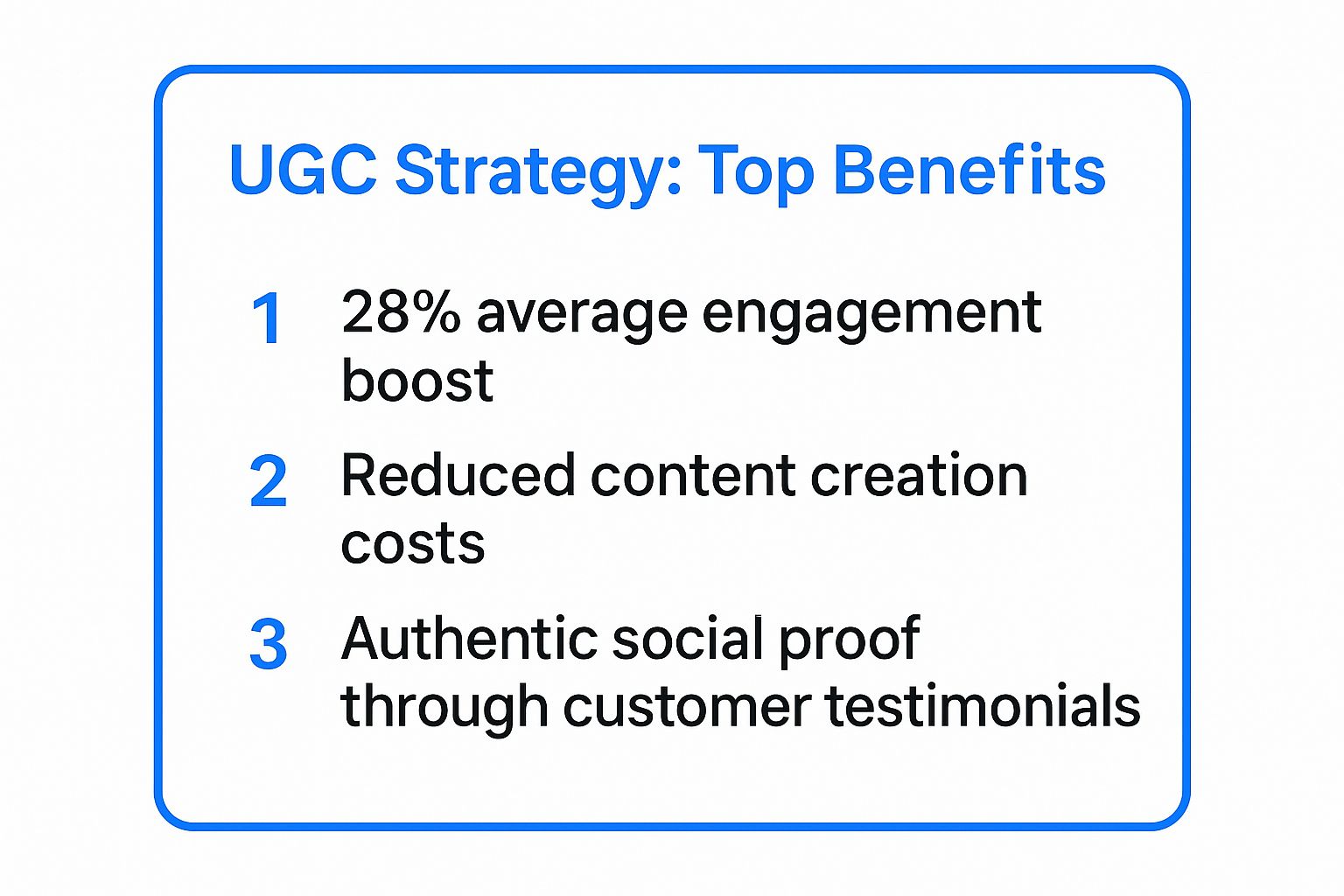 UGC Strategy: Top Benefits

1 28% average engagement boost

2 Reduced content creation costs

3 Authentic social proof through customer testimonials